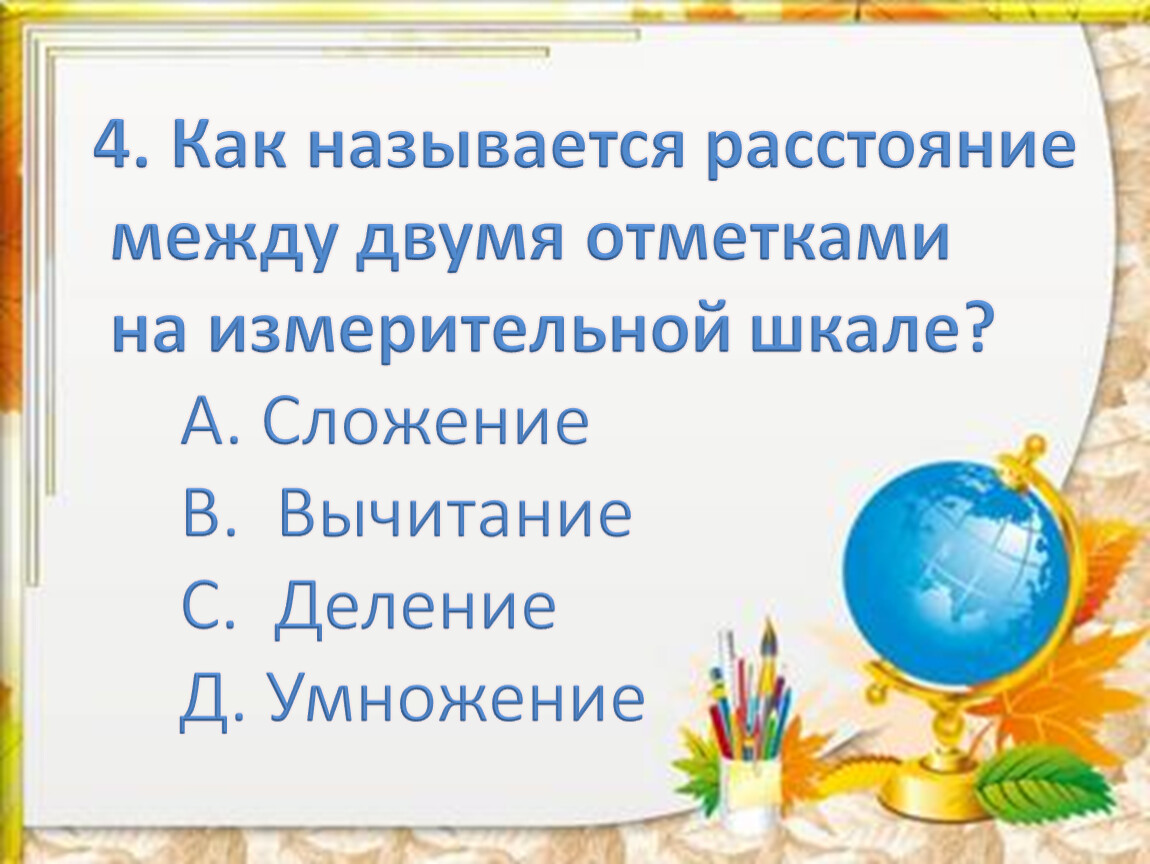 4. Как называется расстояние между двумя отметками на измерительной шкале?

А. Сложение

В. Вычитание

С. Деление

Д. Умножение